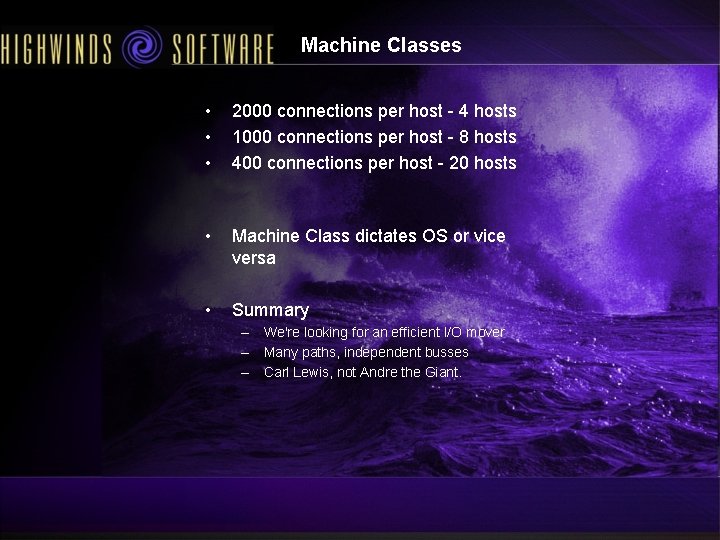 HIGHWINDS SOFTWARE

Machine Classes

• 2000 connections per host - 4 hosts
• 1000 connections per host - 8 hosts
• 400 connections per host - 20 hosts

• Machine Class dictates OS or vice versa

• Summary
– We're looking for an efficient I/O mover
– Many paths, independent busses
– Carl Lewis, not Andre the Giant.